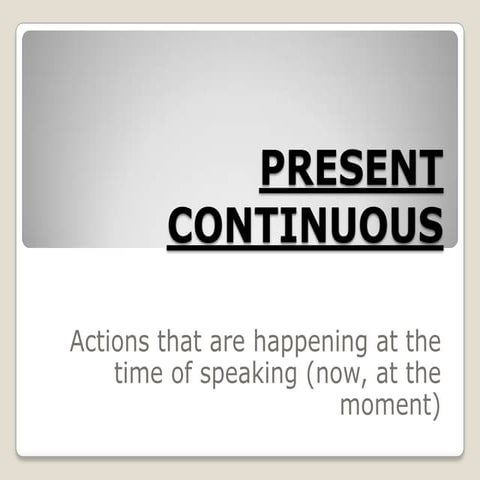 PRESENT CONTINUOUS

Actions that are happening at the time of speaking (now, at the moment)